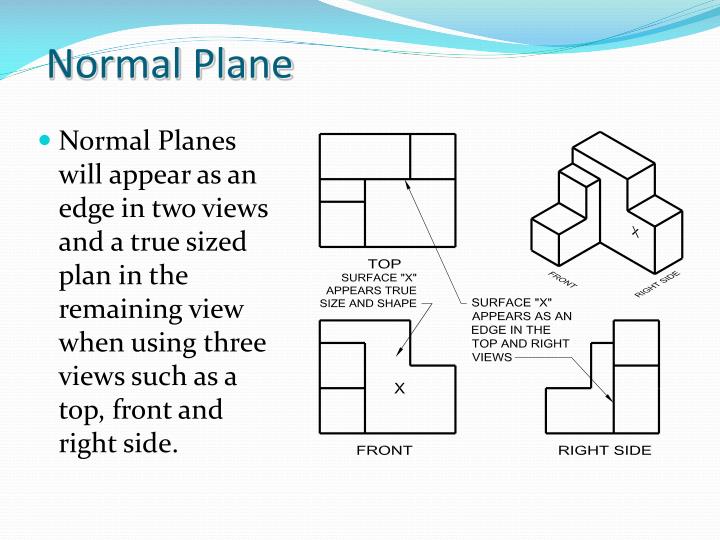 Normal Plane

Normal Planes will appear as an edge in two views and a true sized plan in the remaining view when using three views such as a top, front and right side.

TOP

SURFACE "X" APPEARS TRUE SIZE AND SHAPE

SURFACE "X" APPEARS AS AN EDGE IN THE TOP AND RIGHT VIEWS

X

FRONT

RIGHT SIDE

X

FRONT

RIGHT SIDE